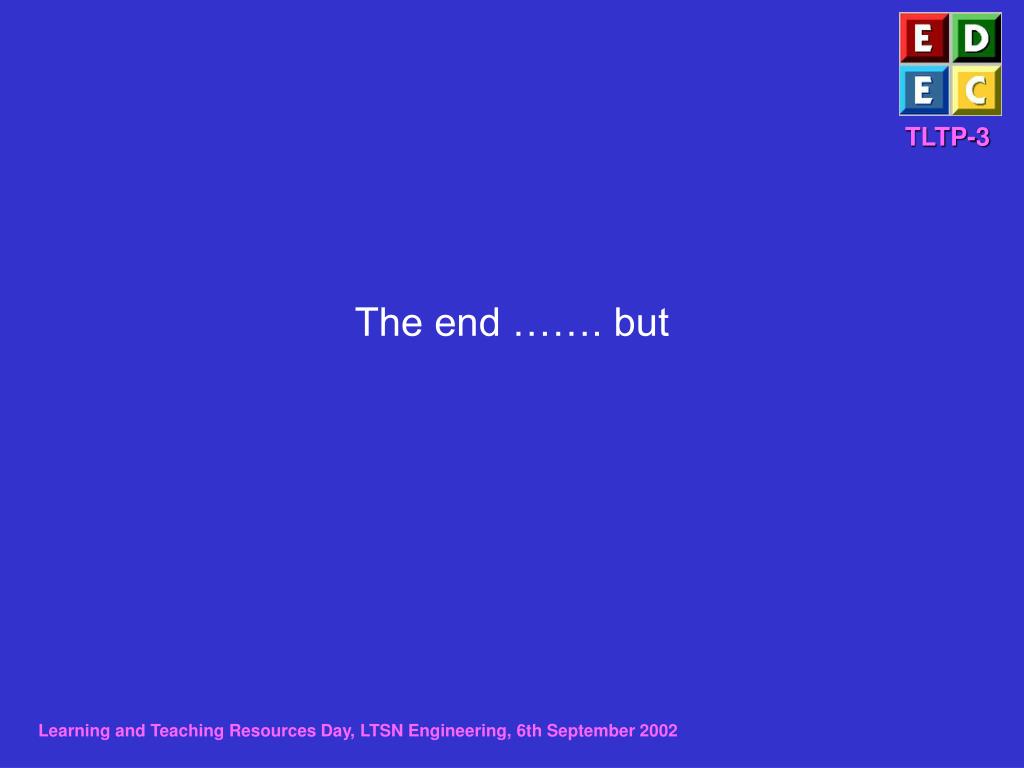 E D
E C
TLTP-3

The end ……. but

Learning and Teaching Resources Day, LTSN Engineering, 6th September 2002